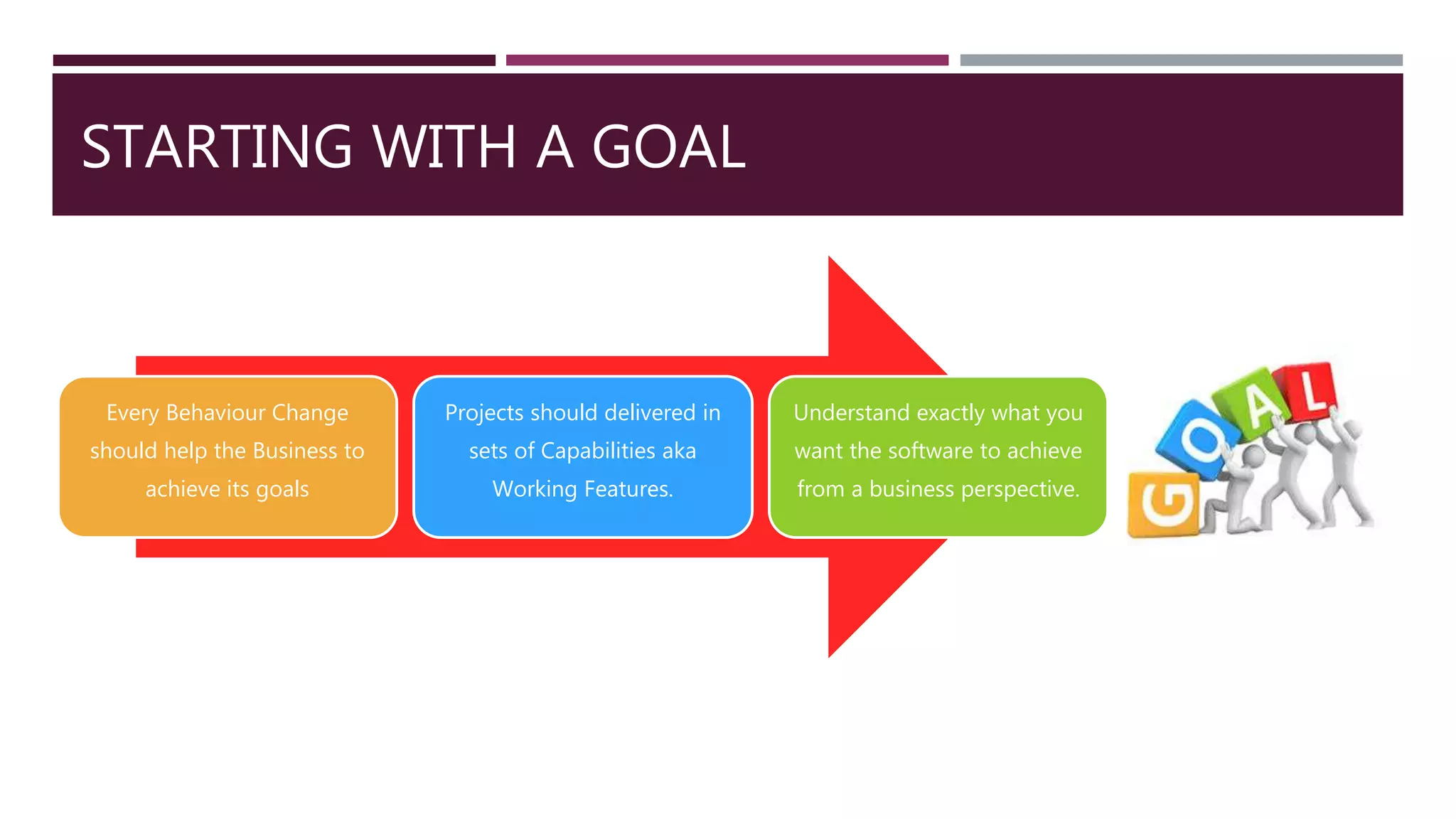 STARTING WITH A GOAL

Every Behaviour Change should help the Business to achieve its goals

Projects should delivered in sets of Capabilities aka Working Features.

Understand exactly what you want the software to achieve from a business perspective.

GOAL